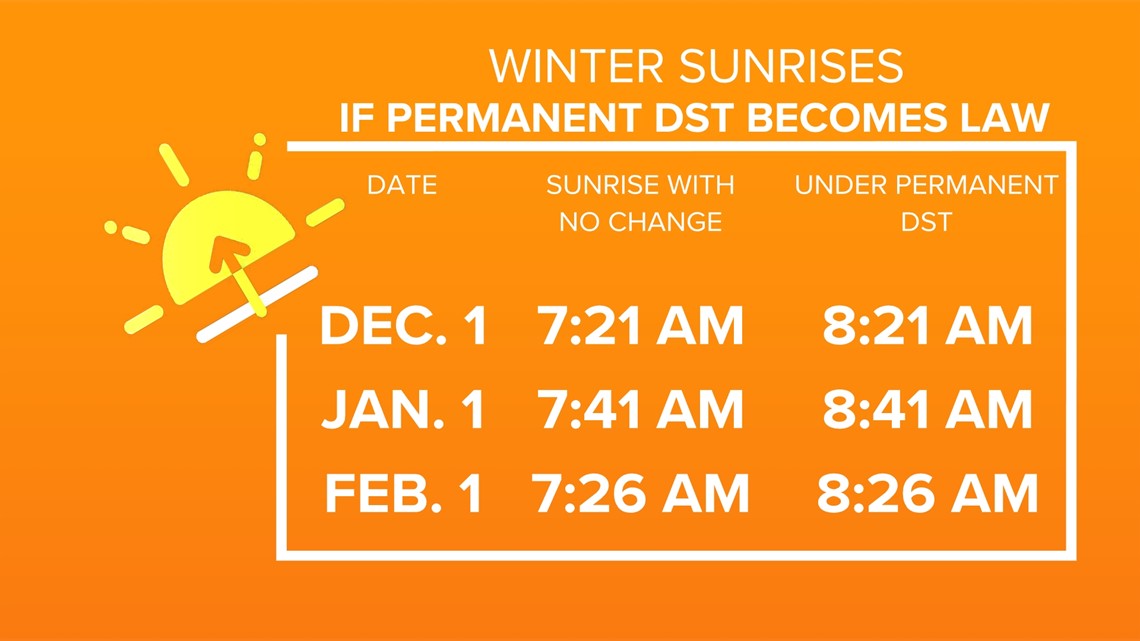 WINTER SUNRISES
IF PERMANENT DST BECOMES LAW

| DATE | SUNRISE WITH NO CHANGE | UNDER PERMANENT DST |
|---|---|---|
| DEC. 1 | 7:21 AM | 8:21 AM |
| JAN. 1 | 7:41 AM | 8:41 AM |
| FEB. 1 | 7:26 AM | 8:26 AM |